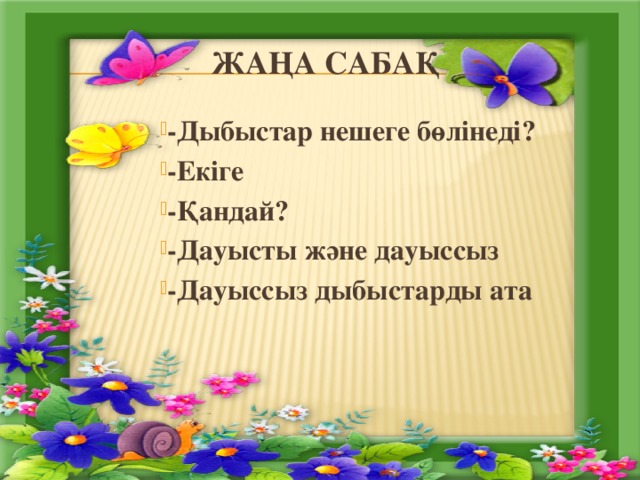 ЖАҢА САБАҚ

-Дыбыстар нешеге бөлінеді?

-Екіге

-Қандай?

-Дауысты және дауыссыз

-Дауыссыз дыбыстарды ата